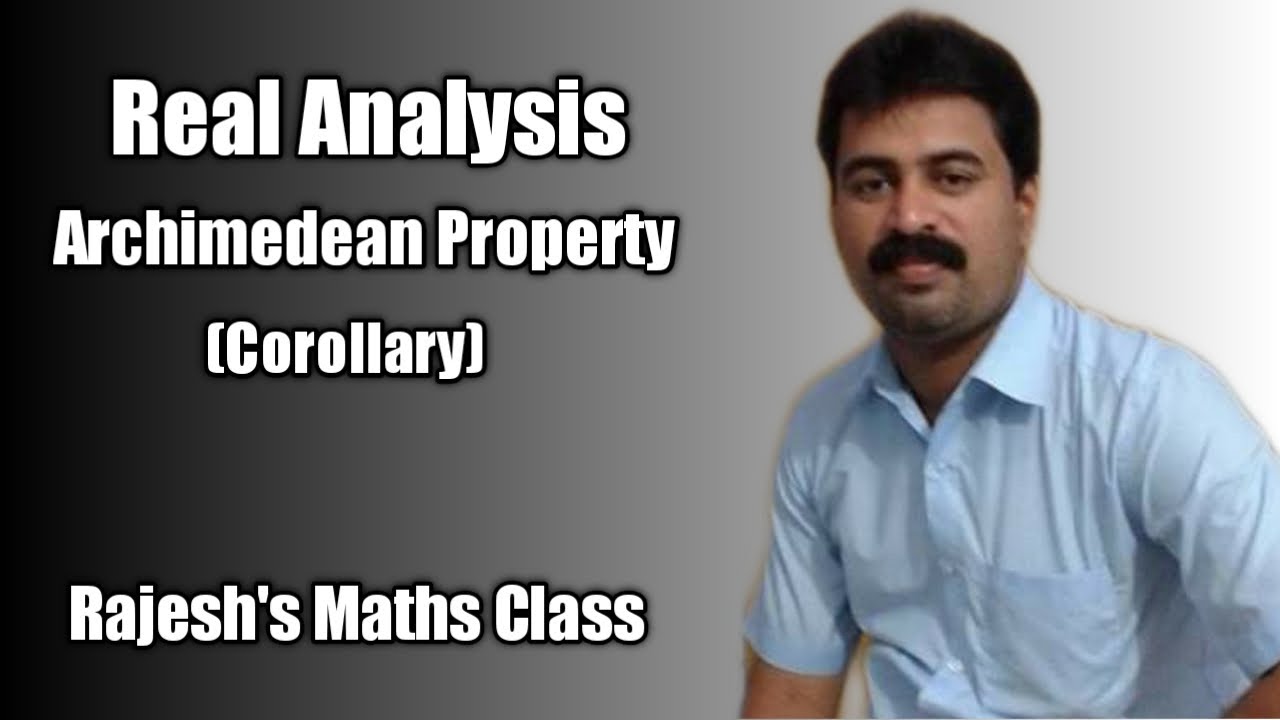 Real Analysis
Archimedean Property
(Corollary)

Rajesh's Maths Class